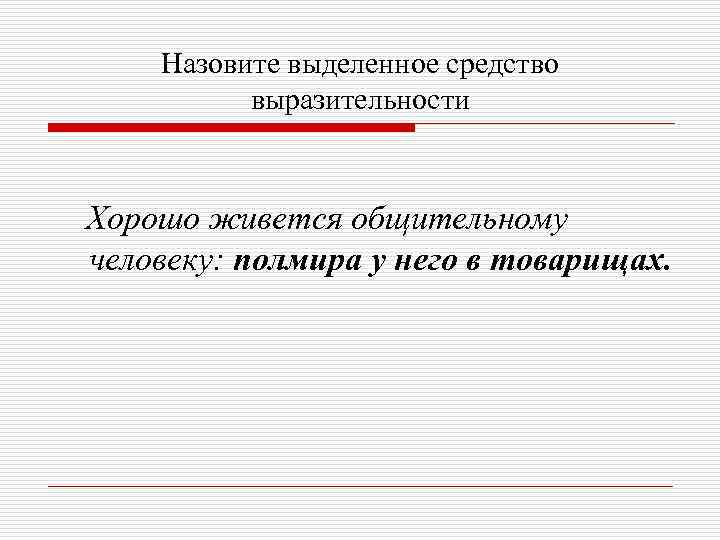 Назовите выделенное средство выразительности

Хорошо живется общительному человеку: полмира у него в товарищах.